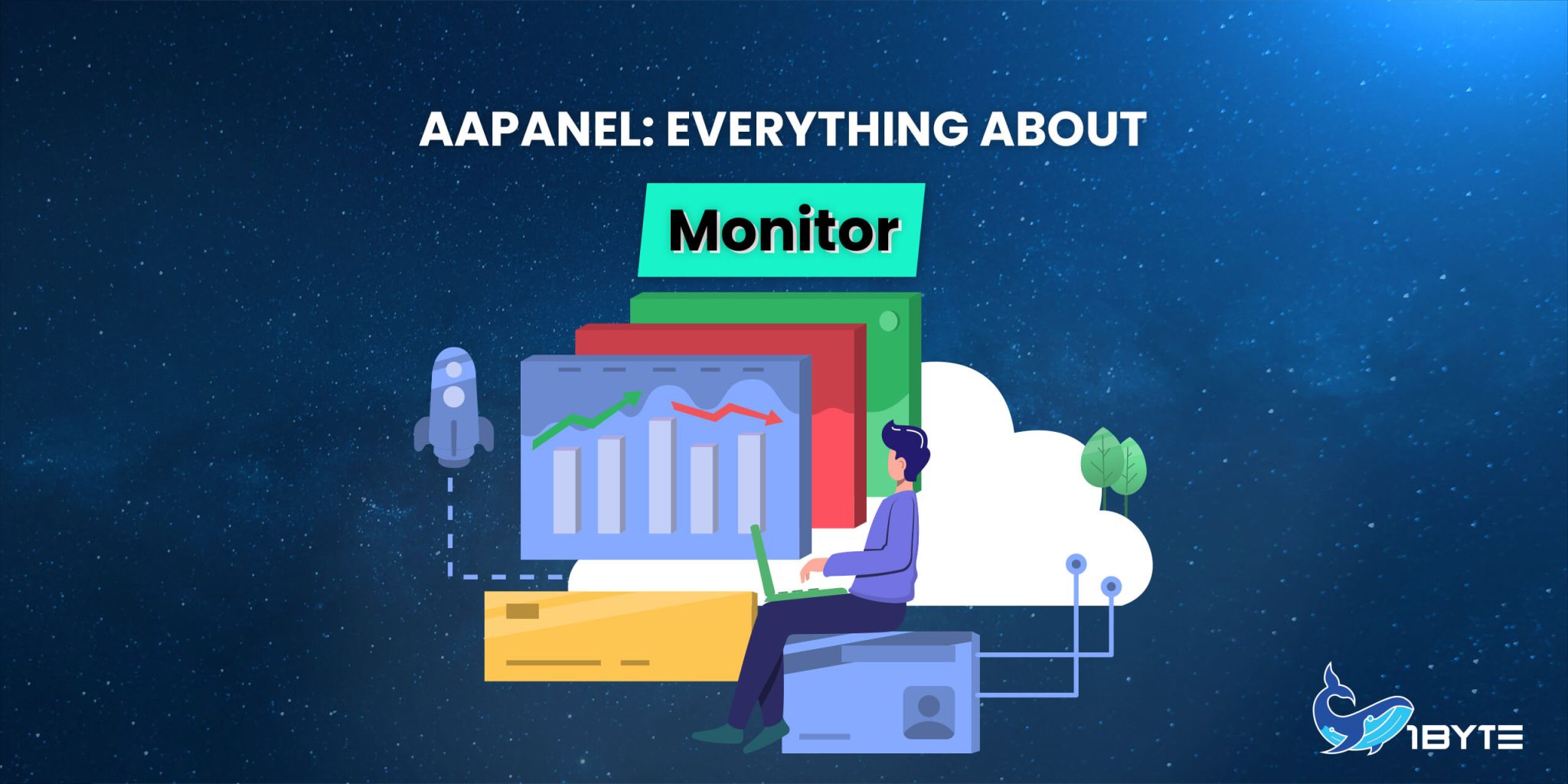 AAPANEL: EVERYTHING ABOUT

Monitor

1BYTE